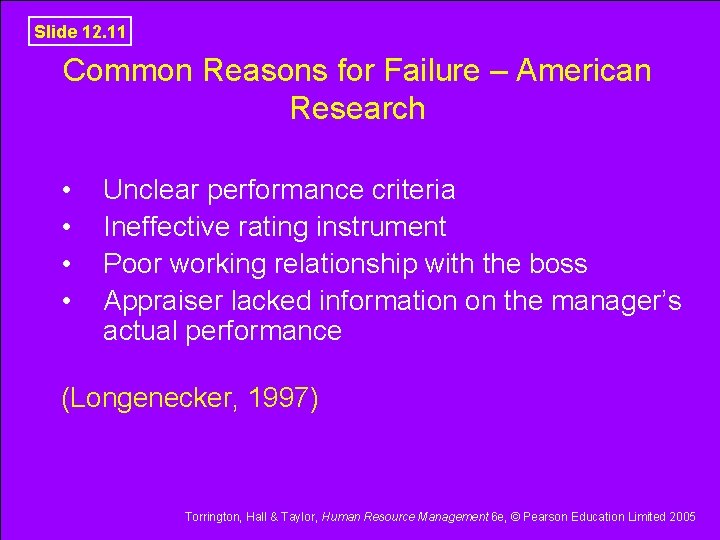 Slide 12.11

Common Reasons for Failure – American Research

• Unclear performance criteria
• Ineffective rating instrument
• Poor working relationship with the boss
• Appraiser lacked information on the manager's actual performance

(Longenecker, 1997)

Torrington, Hall & Taylor, Human Resource Management 6e, © Pearson Education Limited 2005